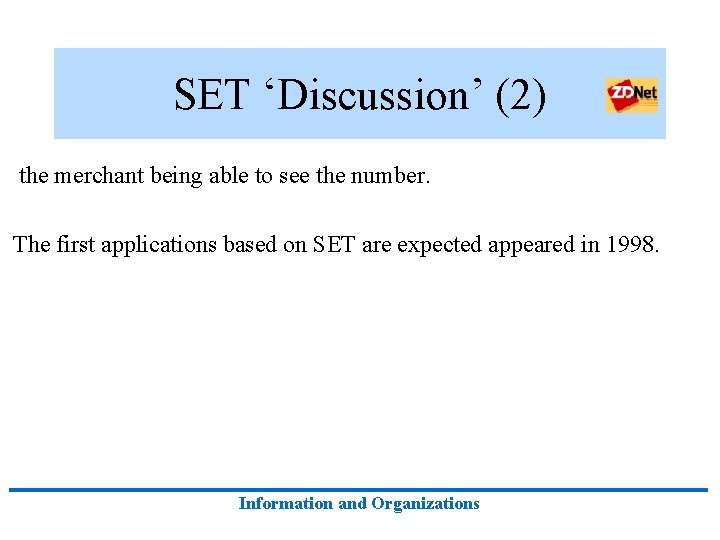 SET ‘Discussion’ (2)

ZDNet

the merchant being able to see the number.

The first applications based on SET are expected appeared in 1998.

Information and Organizations